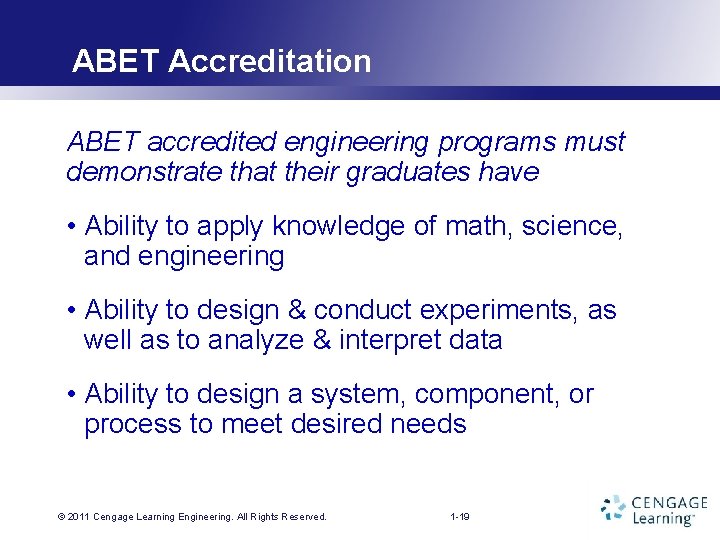 ABET Accreditation

ABET accredited engineering programs must demonstrate that their graduates have

• Ability to apply knowledge of math, science, and engineering

• Ability to design & conduct experiments, as well as to analyze & interpret data

• Ability to design a system, component, or process to meet desired needs

© 2011 Cengage Learning Engineering. All Rights Reserved.

1-19

CENGAGE Learning™